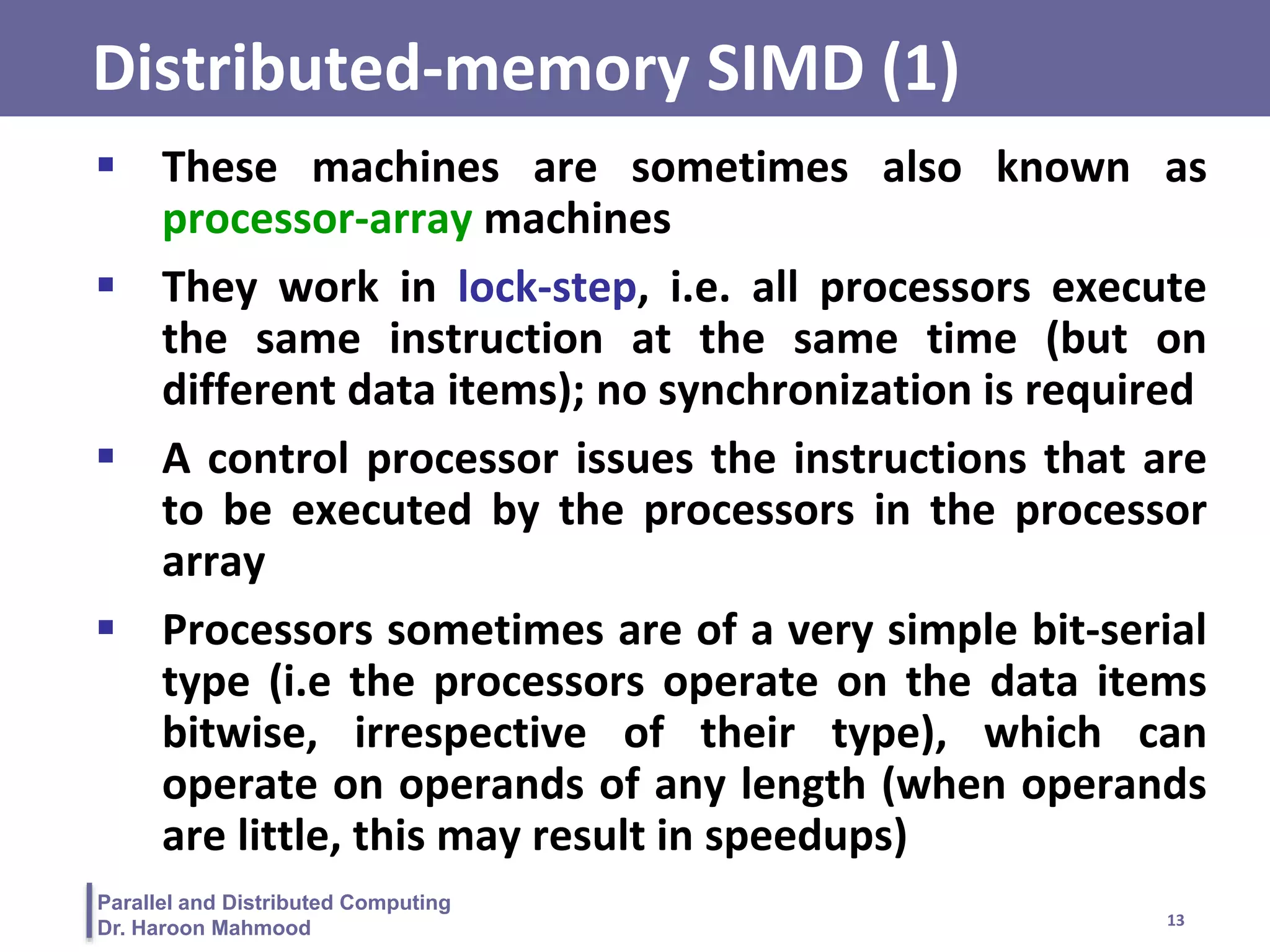 Distributed-memory SIMD (1)

▪ These machines are sometimes also known as processor-array machines

▪ They work in lock-step, i.e. all processors execute the same instruction at the same time (but on different data items); no synchronization is required

▪ A control processor issues the instructions that are to be executed by the processors in the processor array

▪ Processors sometimes are of a very simple bit-serial type (i.e the processors operate on the data items bitwise, irrespective of their type), which can operate on operands of any length (when operands are little, this may result in speedups)

Parallel and Distributed Computing
Dr. Haroon Mahmood

13